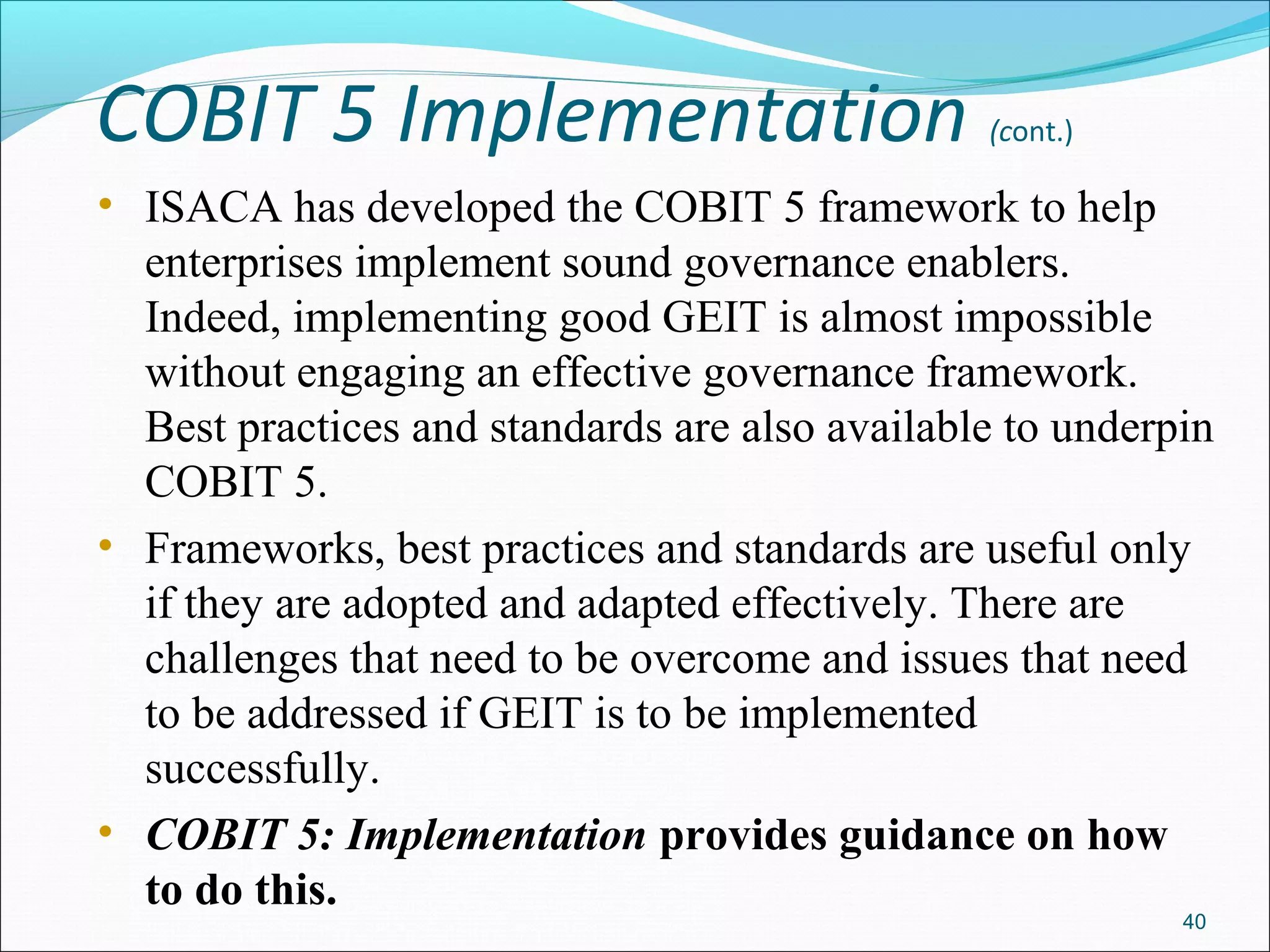 COBIT 5 Implementation (cont.)

• ISACA has developed the COBIT 5 framework to help enterprises implement sound governance enablers. Indeed, implementing good GEIT is almost impossible without engaging an effective governance framework. Best practices and standards are also available to underpin COBIT 5.

• Frameworks, best practices and standards are useful only if they are adopted and adapted effectively. There are challenges that need to be overcome and issues that need to be addressed if GEIT is to be implemented successfully.

• COBIT 5: Implementation provides guidance on how to do this.

40